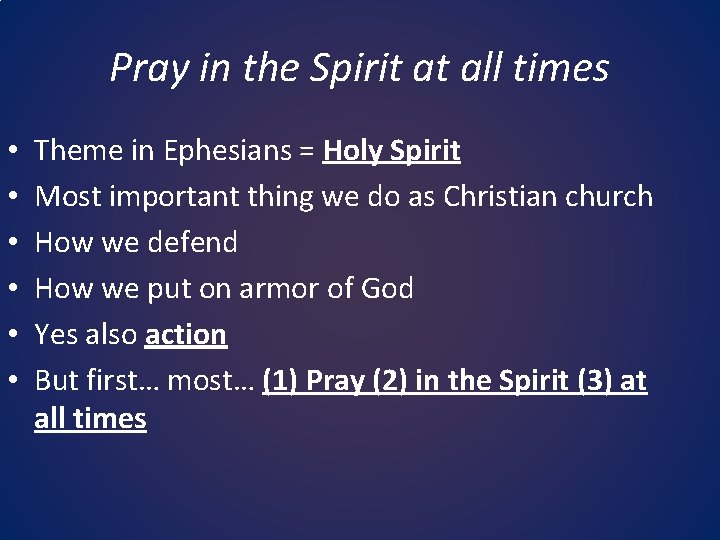 Pray in the Spirit at all times

• Theme in Ephesians = Holy Spirit
• Most important thing we do as Christian church
• How we defend
• How we put on armor of God
• Yes also action
• But first… most… (1) Pray (2) in the Spirit (3) at all times